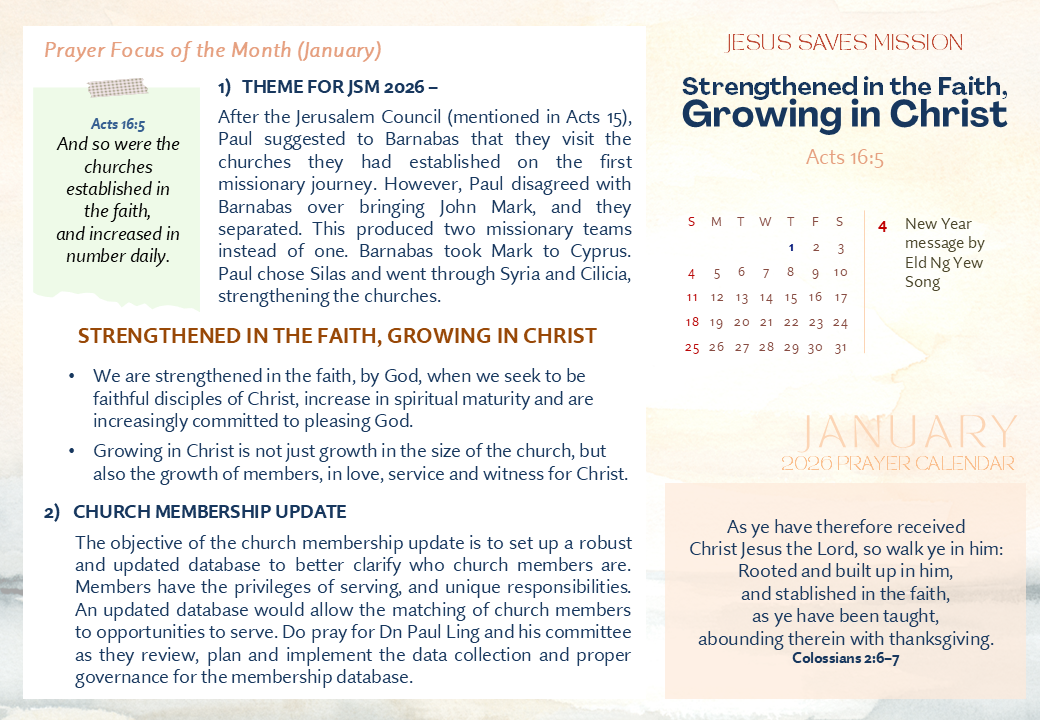 Prayer Focus of the Month (January)

Acts 16:5
And so were the churches established in the faith, and increased in number daily.

1) THEME FOR JSM 2026 –

After the Jerusalem Council (mentioned in Acts 15), Paul suggested to Barnabas that they visit the churches they had established on the first missionary journey. However, Paul disagreed with Barnabas over bringing John Mark, and they separated. This produced two missionary teams instead of one. Barnabas took Mark to Cyprus. Paul chose Silas and went through Syria and Cilicia, strengthening the churches.

STRENGTHENED IN THE FAITH, GROWING IN CHRIST

• We are strengthened in the faith, by God, when we seek to be faithful disciples of Christ, increase in spiritual maturity and are increasingly committed to pleasing God.

• Growing in Christ is not just growth in the size of the church, but also the growth of members, in love, service and witness for Christ.

2) CHURCH MEMBERSHIP UPDATE

The objective of the church membership update is to set up a robust and updated database to better clarify who church members are. Members have the privileges of serving, and unique responsibilities. An updated database would allow the matching of church members to opportunities to serve. Do pray for Dn Paul Ling and his committee as they review, plan and implement the data collection and proper governance for the membership database.

JESUS SAVES MISSION

Strengthened in the Faith, Growing in Christ

Acts 16:5

| S | M | T | W | T | F | S |
|---|---|---|---|---|---|---|
| | | | | 1 | 2 | 3 |
| 4 | 5 | 6 | 7 | 8 | 9 | 10 |
| 11 | 12 | 13 | 14 | 15 | 16 | 17 |
| 18 | 19 | 20 | 21 | 22 | 23 | 24 |
| 25 | 26 | 27 | 28 | 29 | 30 | 31 |

4 New Year message by Eld Ng Yew Song

JANUARY
2026 PRAYER CALENDAR

As ye have therefore received Christ Jesus the Lord, so walk ye in him: Rooted and built up in him, and stablished in the faith, as ye have been taught, abounding therein with thanksgiving.
Colossians 2:6–7